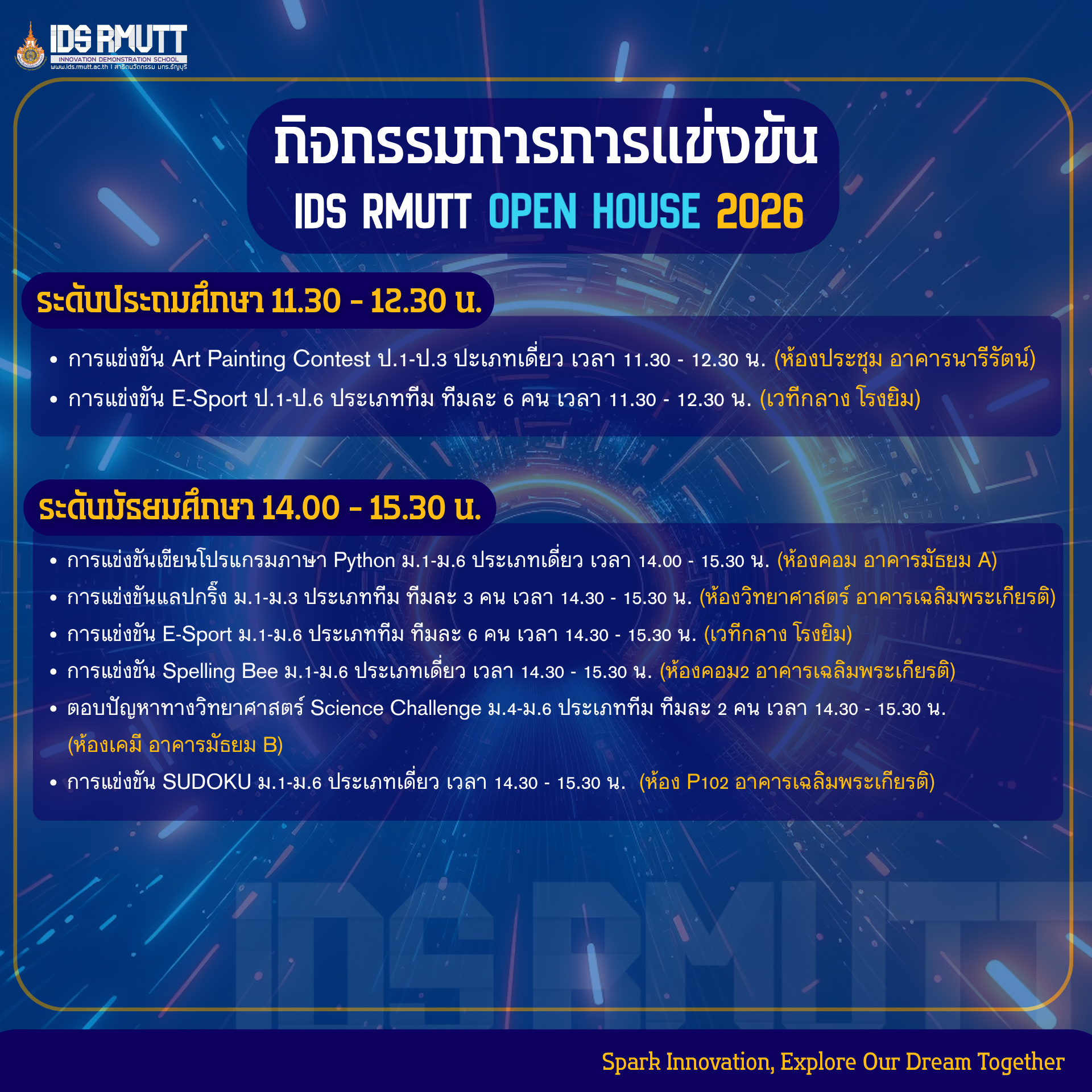 IDS RMUTT
INNOVATION DEMONSTRATION SCHOOL
www.ids.rmutt.ac.th | สาธิตนวัตกรรม มทร.ธัญบุรี

กิจกรรมการการแข่งขัน
IDS RMUTT OPEN HOUSE 2026

ระดับประถมศึกษา 11.30 - 12.30 น.

• การแข่งขัน Art Painting Contest ป.1-ป.3 ประเภทเดี่ยว เวลา 11.30 - 12.30 น. (ห้องประชุม อาคารนารีรัตน์)
• การแข่งขัน E-Sport ป.1-ป.6 ประเภททีม ทีมละ 6 คน เวลา 11.30 - 12.30 น. (เวทีกลาง โรงยิม)

ระดับมัธยมศึกษา 14.00 - 15.30 น.

• การแข่งขันเขียนโปรแกรมภาษา Python ม.1-ม.6 ประเภทเดี่ยว เวลา 14.00 - 15.30 น. (ห้องคอม อาคารมัธยม A)
• การแข่งขันแลปกริ๊ง ม.1-ม.3 ประเภททีม ทีมละ 3 คน เวลา 14.30 - 15.30 น. (ห้องวิทยาศาสตร์ อาคารเฉลิมพระเกียรติ)
• การแข่งขัน E-Sport ม.1-ม.6 ประเภททีม ทีมละ 6 คน เวลา 14.30 - 15.30 น. (เวทีกลาง โรงยิม)
• การแข่งขัน Spelling Bee ม.1-ม.6 ประเภทเดี่ยว เวลา 14.30 - 15.30 น. (ห้องคอม2 อาคารเฉลิมพระเกียรติ)
• ตอบปัญหาทางวิทยาศาสตร์ Science Challenge ม.4-ม.6 ประเภททีม ทีมละ 2 คน เวลา 14.30 - 15.30 น. (ห้องเคมี อาคารมัธยม B)
• การแข่งขัน SUDOKU ม.1-ม.6 ประเภทเดี่ยว เวลา 14.30 - 15.30 น. (ห้อง P102 อาคารเฉลิมพระเกียรติ)

IDS RMUTT

Spark Innovation, Explore Our Dream Together